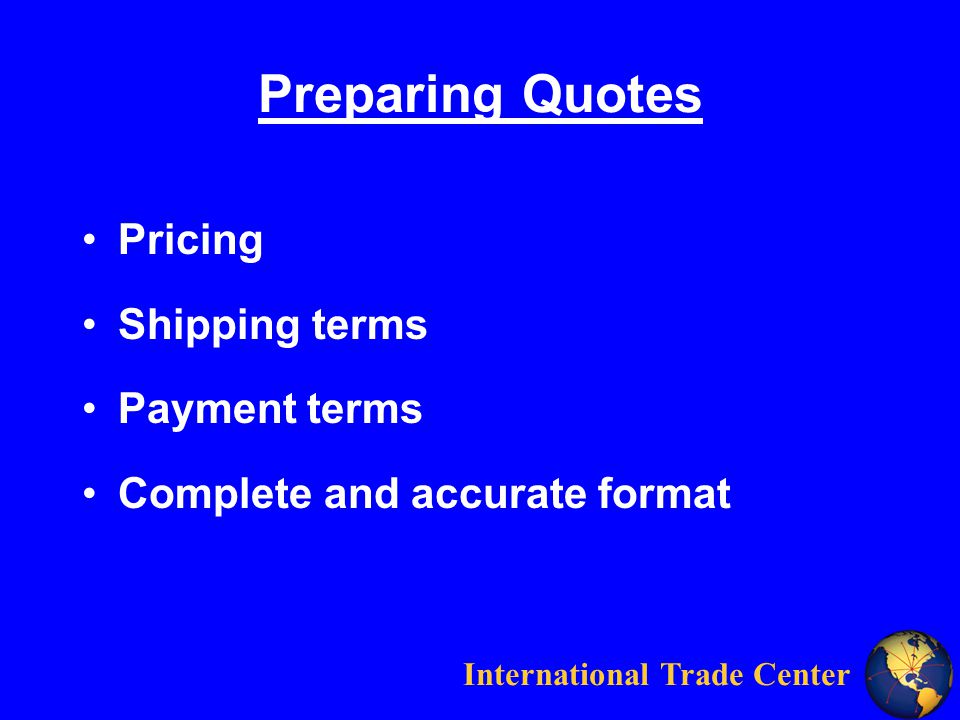 Preparing Quotes

• Pricing
• Shipping terms
• Payment terms
• Complete and accurate format

International Trade Center